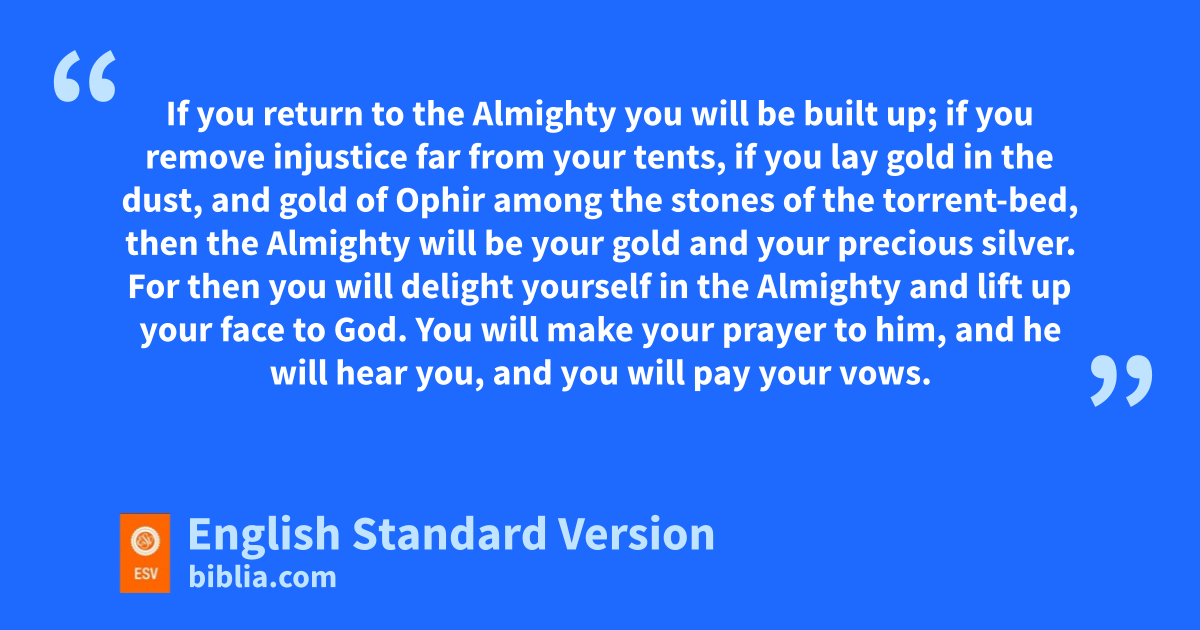 “

If you return to the Almighty you will be built up; if you remove injustice far from your tents, if you lay gold in the dust, and gold of Ophir among the stones of the torrent-bed, then the Almighty will be your gold and your precious silver. For then you will delight yourself in the Almighty and lift up your face to God. You will make your prayer to him, and he will hear you, and you will pay your vows.

”

ESV

English Standard Version
biblia.com